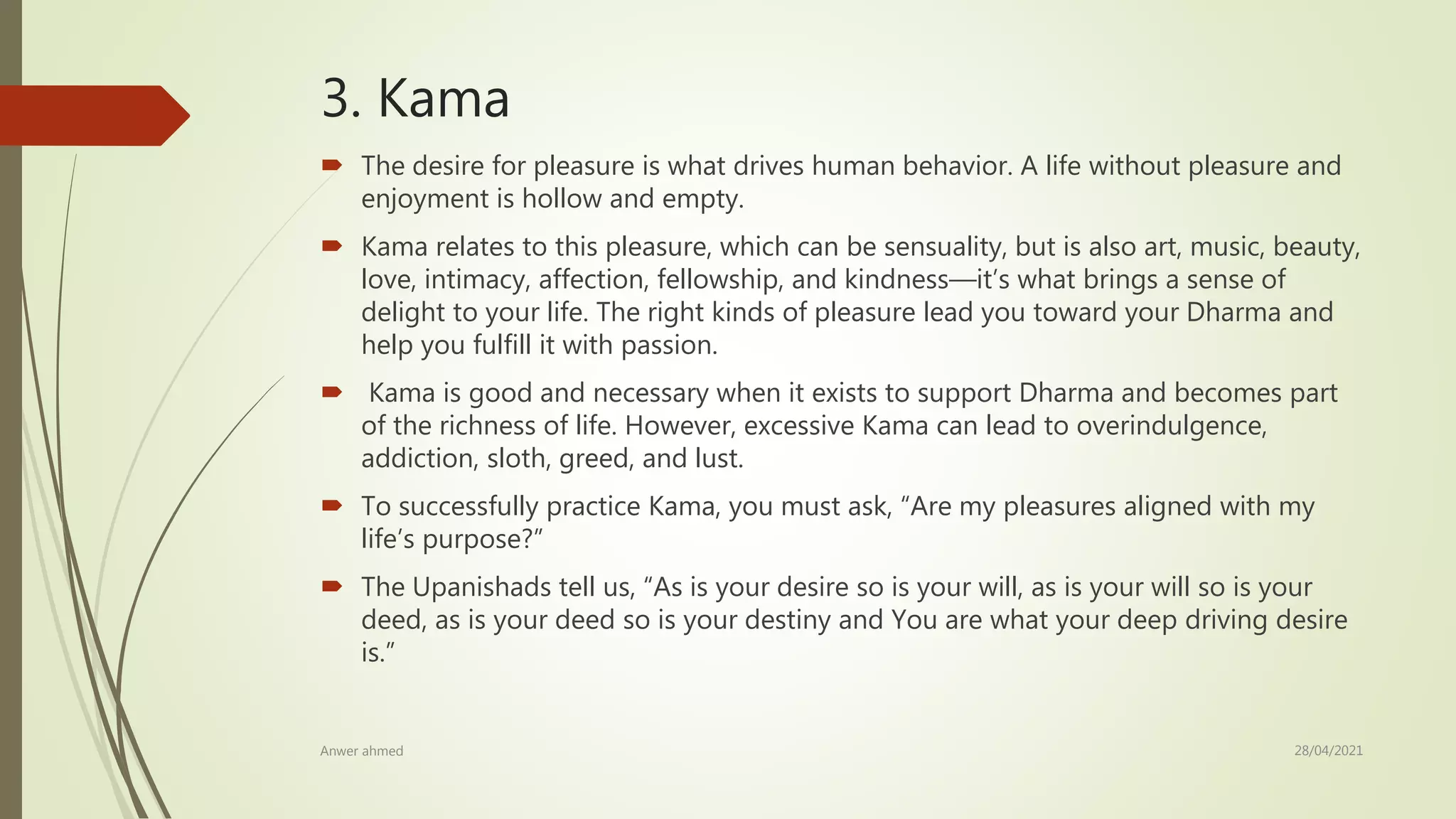 3. Kama

The desire for pleasure is what drives human behavior. A life without pleasure and enjoyment is hollow and empty.

Kama relates to this pleasure, which can be sensuality, but is also art, music, beauty, love, intimacy, affection, fellowship, and kindness—it's what brings a sense of delight to your life. The right kinds of pleasure lead you toward your Dharma and help you fulfill it with passion.

Kama is good and necessary when it exists to support Dharma and becomes part of the richness of life. However, excessive Kama can lead to overindulgence, addiction, sloth, greed, and lust.

To successfully practice Kama, you must ask, "Are my pleasures aligned with my life's purpose?"

The Upanishads tell us, "As is your desire so is your will, as is your will so is your deed, as is your deed so is your destiny and You are what your deep driving desire is."

Anwer ahmed

28/04/2021